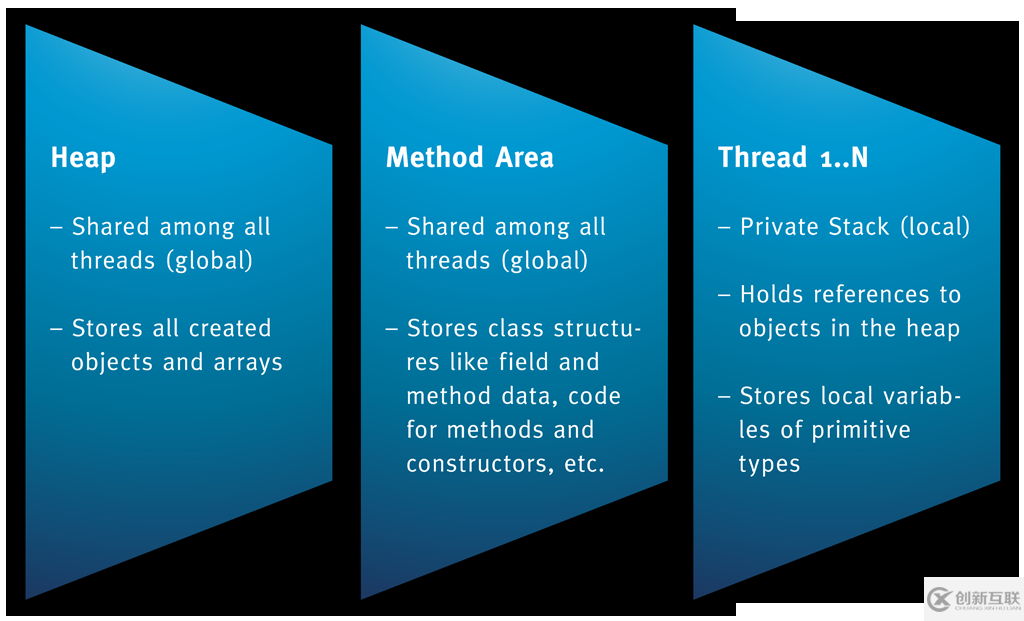 Heap

– Shared among all threads (global)

– Stores all created objects and arrays

Method Area

– Shared among all threads (global)

– Stores class structures like field and method data, code for methods and constructors, etc.

Thread 1..N

– Private Stack (local)

– Holds references to objects in the heap

– Stores local variables of primitive types

创新互联
CHUANG XIN HU LIAN